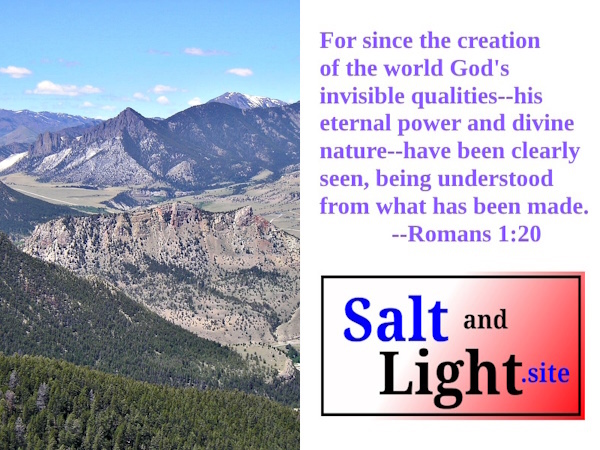 For since the creation of the world God's invisible qualities--his eternal power and divine nature--have been clearly seen, being understood from what has been made.
--Romans 1:20

Salt and Light.site